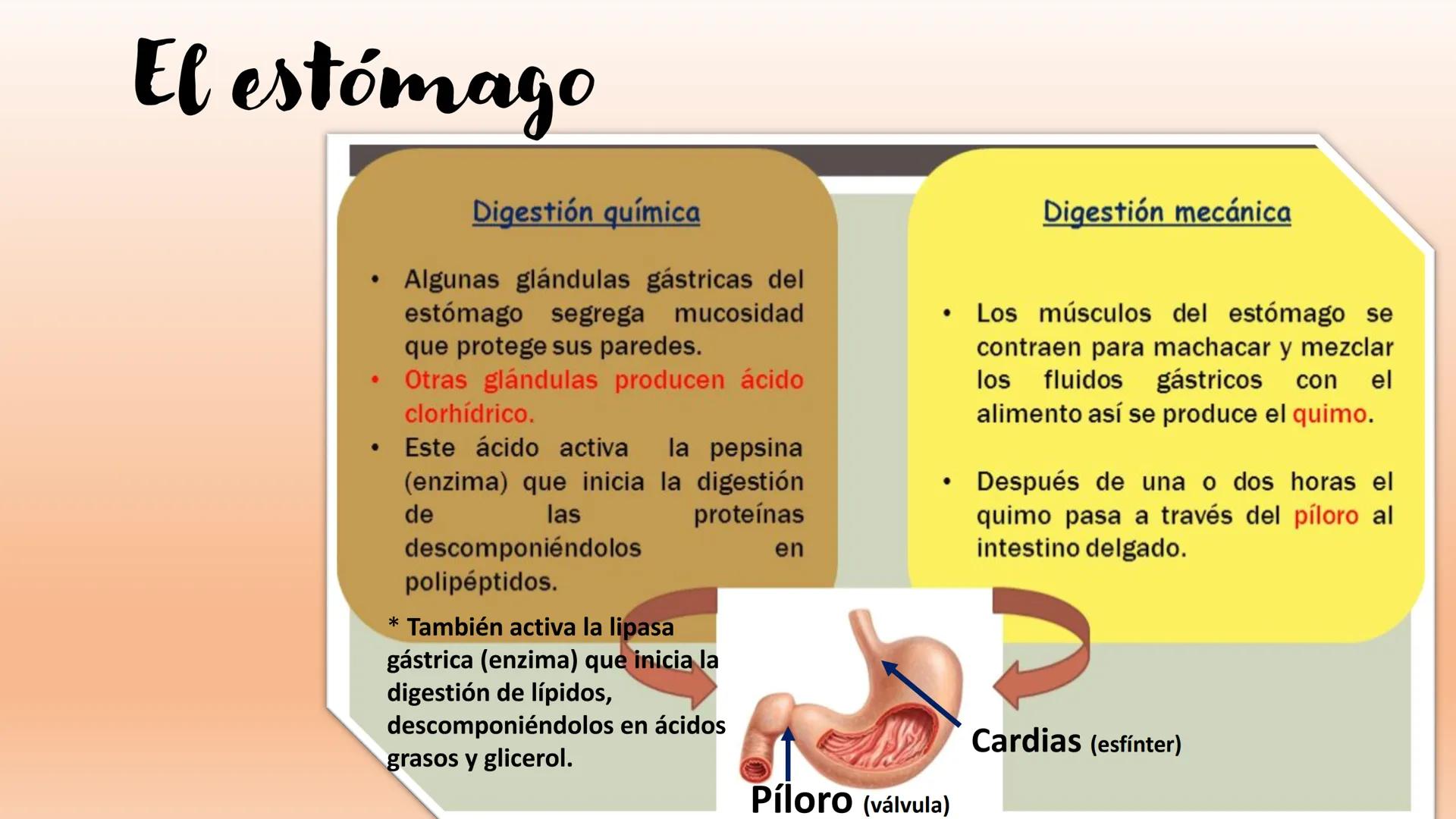 El estómago

Digestión química

• Algunas glándulas gástricas del estómago segrega mucosidad que protege sus paredes.
• Otras glándulas producen ácido clorhídrico.
• Este ácido activa la pepsina (enzima) que inicia la digestión de las proteínas descomponiéndolos en polipéptidos.

* También activa la lipasa gástrica (enzima) que inicia la digestión de lípidos, descomponiéndolos en ácidos grasos y glicerol.

Digestión mecánica

• Los músculos del estómago se contraen para machacar y mezclar los fluidos gástricos con el alimento así se produce el quimo.

• Después de una o dos horas el quimo pasa a través del píloro al intestino delgado.

Cardias (esfínter)

Píloro (válvula)